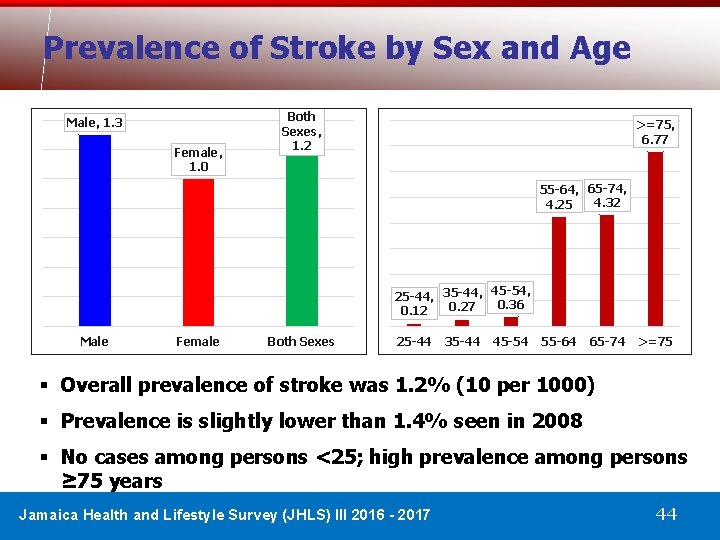 Prevalence of Stroke by Sex and Age

Male, 1.3
Female, 1.0
Both Sexes, 1.2
Male Female Both Sexes

25-44, 0.12
35-44, 0.27
45-54, 0.36
55-64, 4.25
65-74, 4.32
>=75, 6.77
25-44 35-44 45-54 55-64 65-74 >=75

▪ Overall prevalence of stroke was 1.2% (10 per 1000)

▪ Prevalence is slightly lower than 1.4% seen in 2008

▪ No cases among persons <25; high prevalence among persons ≥75 years

Jamaica Health and Lifestyle Survey (JHLS) III 2016 - 2017

44